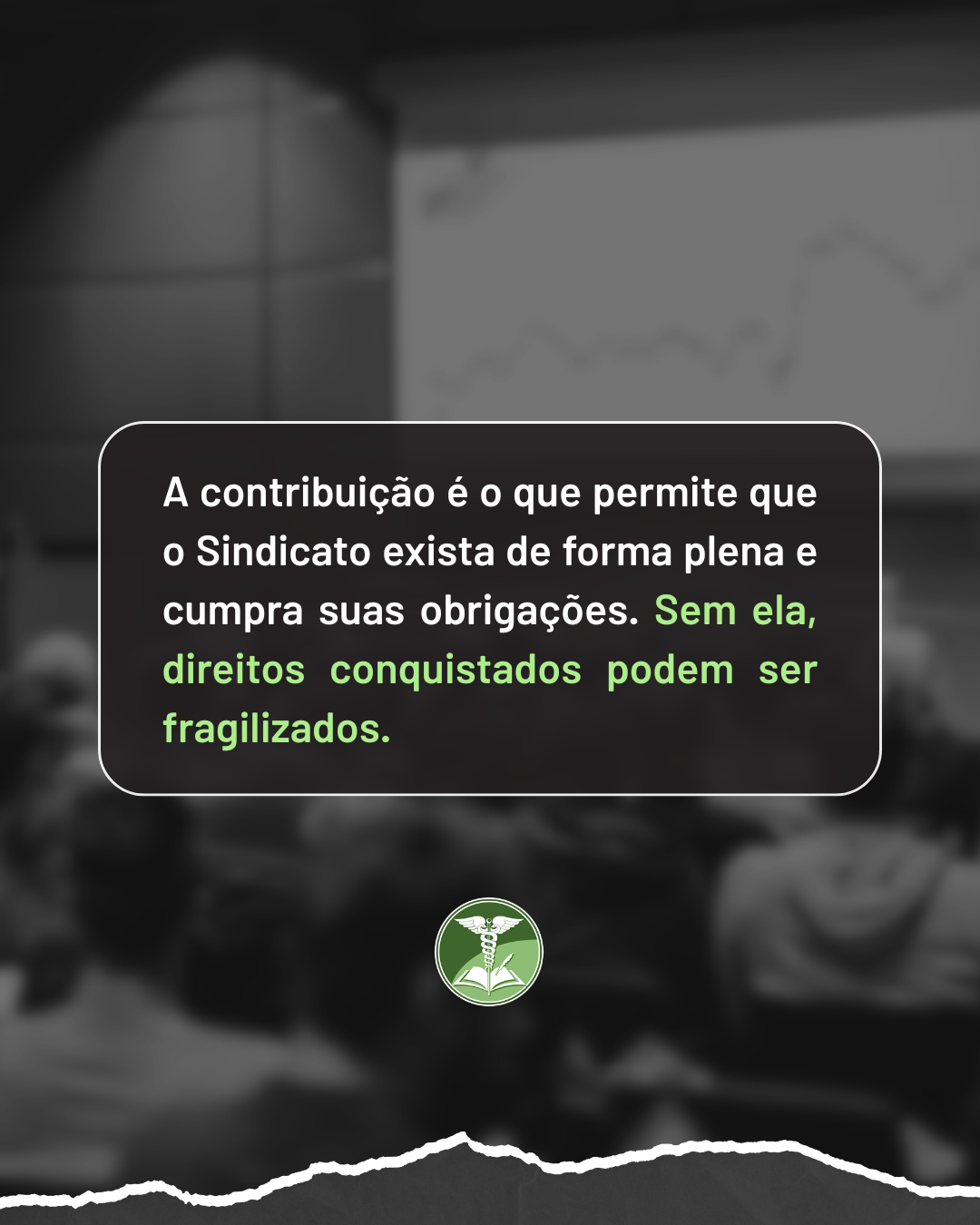 A contribuição é o que permite que o Sindicato exista de forma plena e cumpra suas obrigações. Sem ela, direitos conquistados podem ser fragilizados.